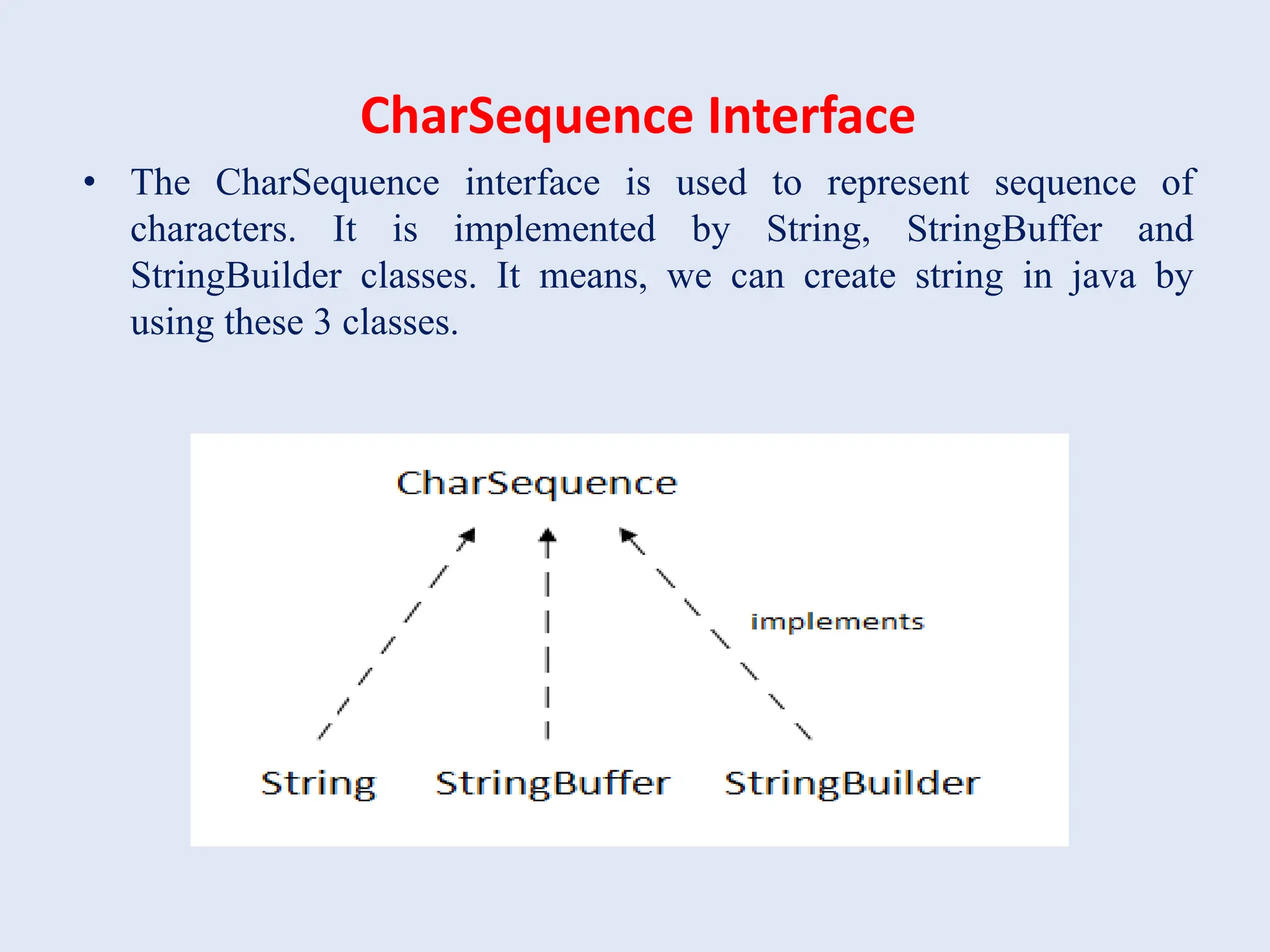 CharSequence Interface

• The CharSequence interface is used to represent sequence of characters. It is implemented by String, StringBuffer and StringBuilder classes. It means, we can create string in java by using these 3 classes.

CharSequence

implements

String StringBuffer StringBuilder